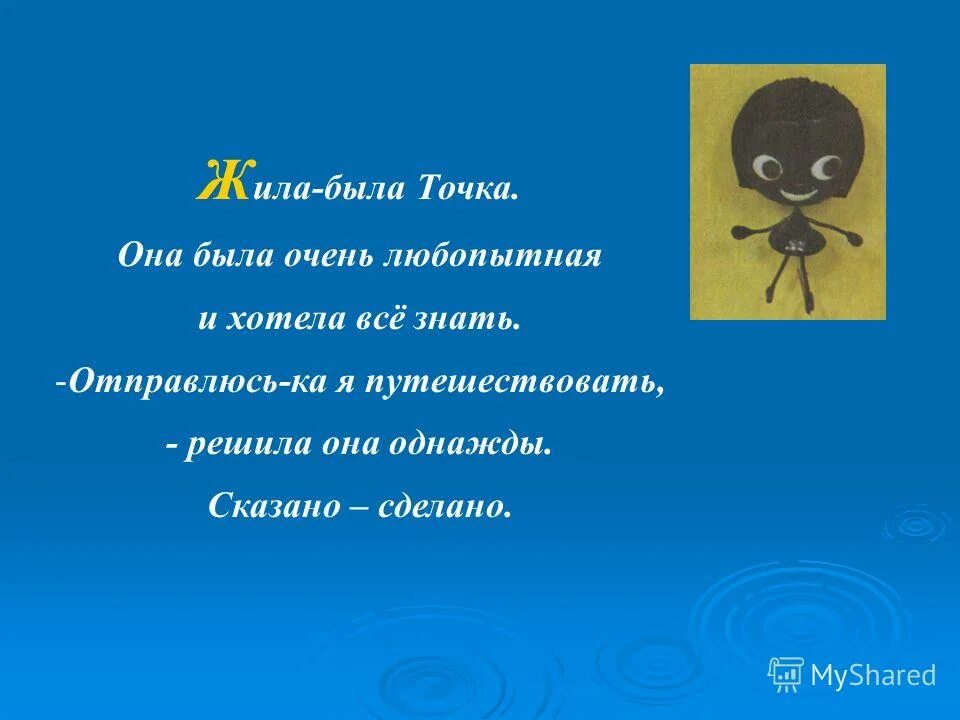 Жила-была Точка.
Она была очень любопытная
и хотела всё знать.
-Отправлюсь-ка я путешествовать,
- решила она однажды.
Сказано – сделано.

MyShared